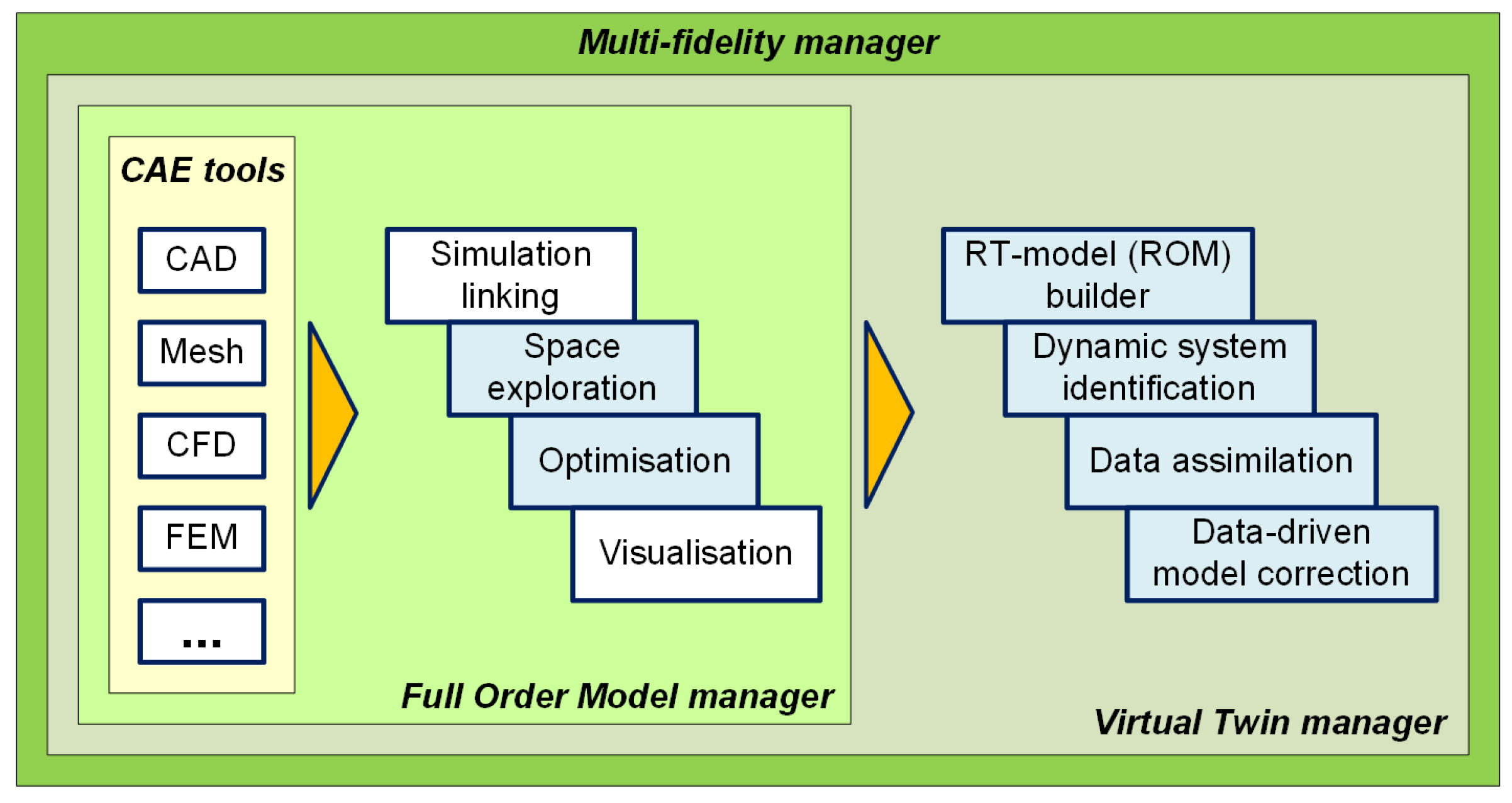 Multi-fidelity manager

CAE tools

CAD

Mesh

CFD

FEM

...

Simulation linking

Space exploration

Optimisation

Visualisation

Full Order Model manager

RT-model (ROM) builder

Dynamic system identification

Data assimilation

Data-driven model correction

Virtual Twin manager